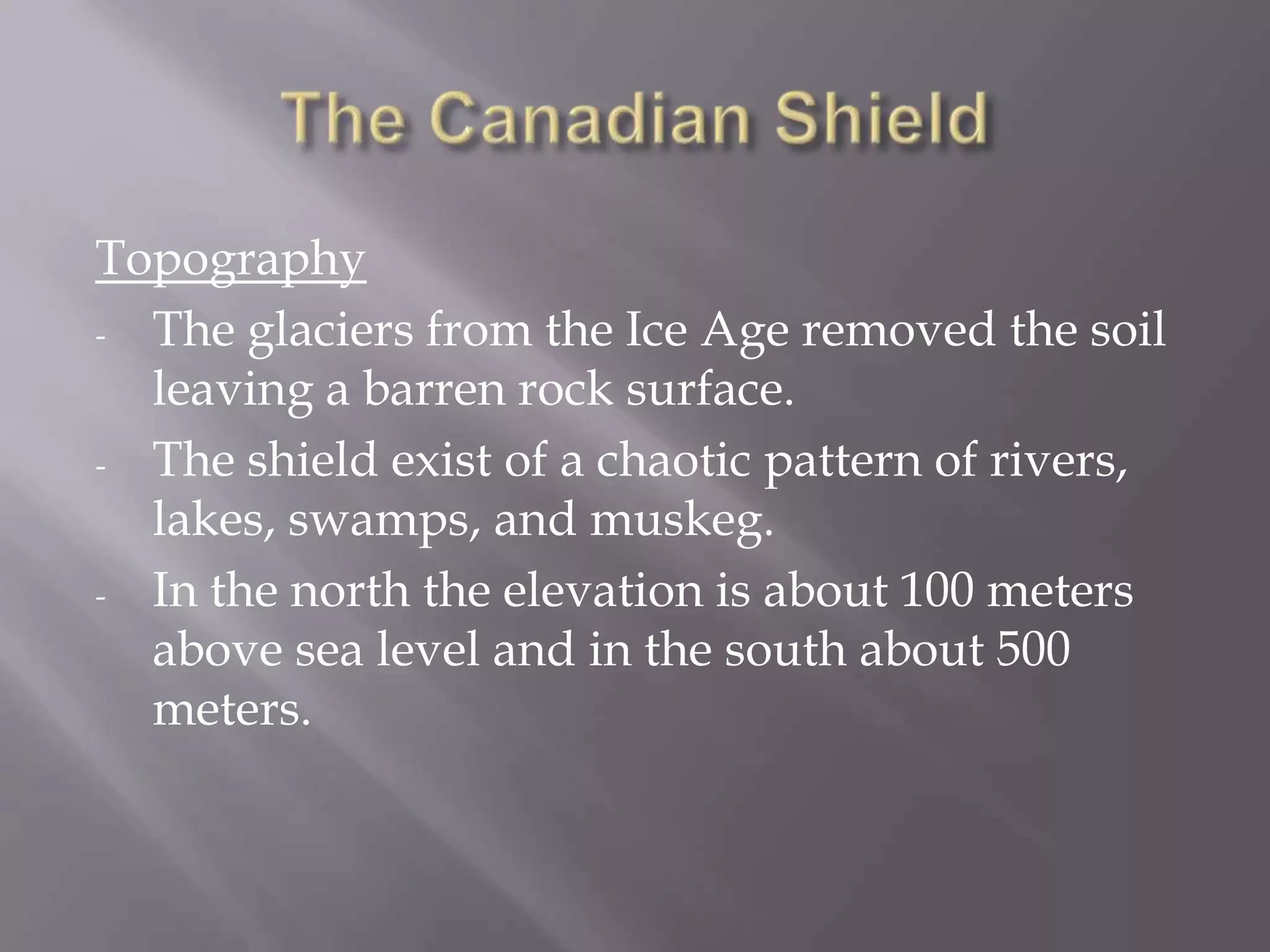 The Canadian Shield

Topography

- The glaciers from the Ice Age removed the soil leaving a barren rock surface.
- The shield exist of a chaotic pattern of rivers, lakes, swamps, and muskeg.
- In the north the elevation is about 100 meters above sea level and in the south about 500 meters.